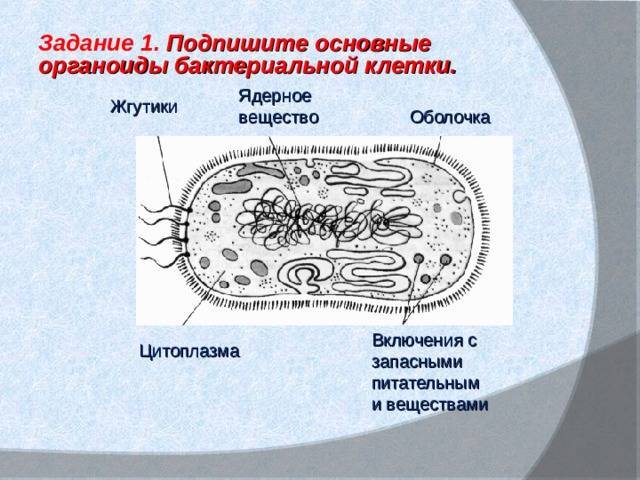 Задание 1. Подпишите основные органоиды бактериальной клетки.

Жгутики

Ядерное вещество

Оболочка

Цитоплазма

Включения с запасными питательным и веществами